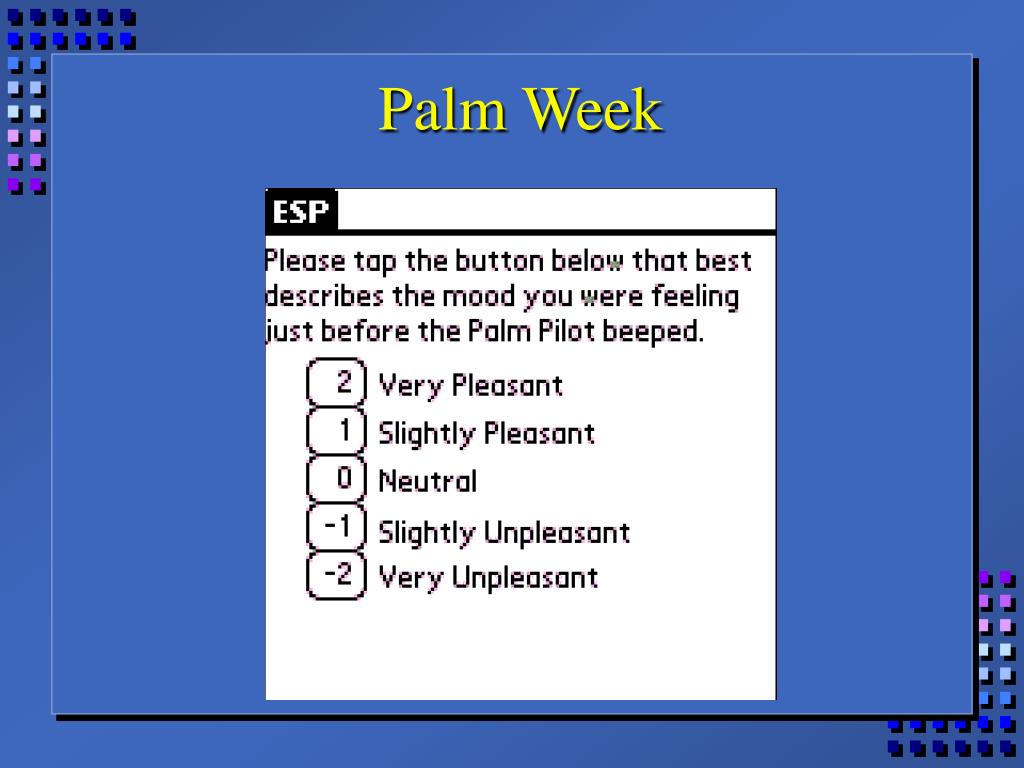 Palm Week

ESP

Please tap the button below that best describes the mood you were feeling just before the Palm Pilot beeped.

2 Very Pleasant
1 Slightly Pleasant
0 Neutral
-1 Slightly Unpleasant
-2 Very Unpleasant